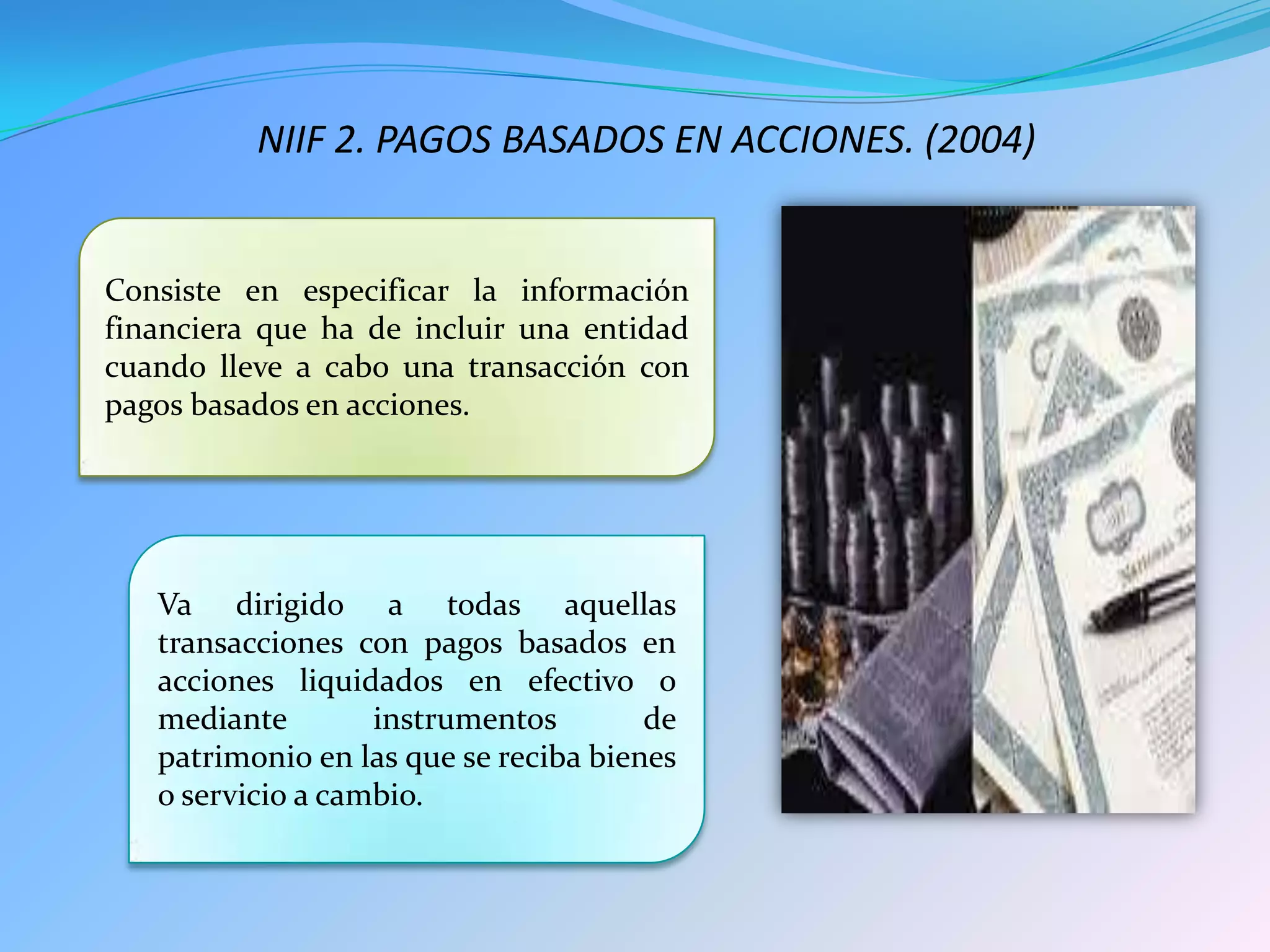 NIIF 2. PAGOS BASADOS EN ACCIONES. (2004)

Consiste en especificar la información financiera que ha de incluir una entidad cuando lleve a cabo una transacción con pagos basados en acciones.

Va dirigido a todas aquellas transacciones con pagos basados en acciones liquidados en efectivo o mediante instrumentos de patrimonio en las que se reciba bienes o servicio a cambio.